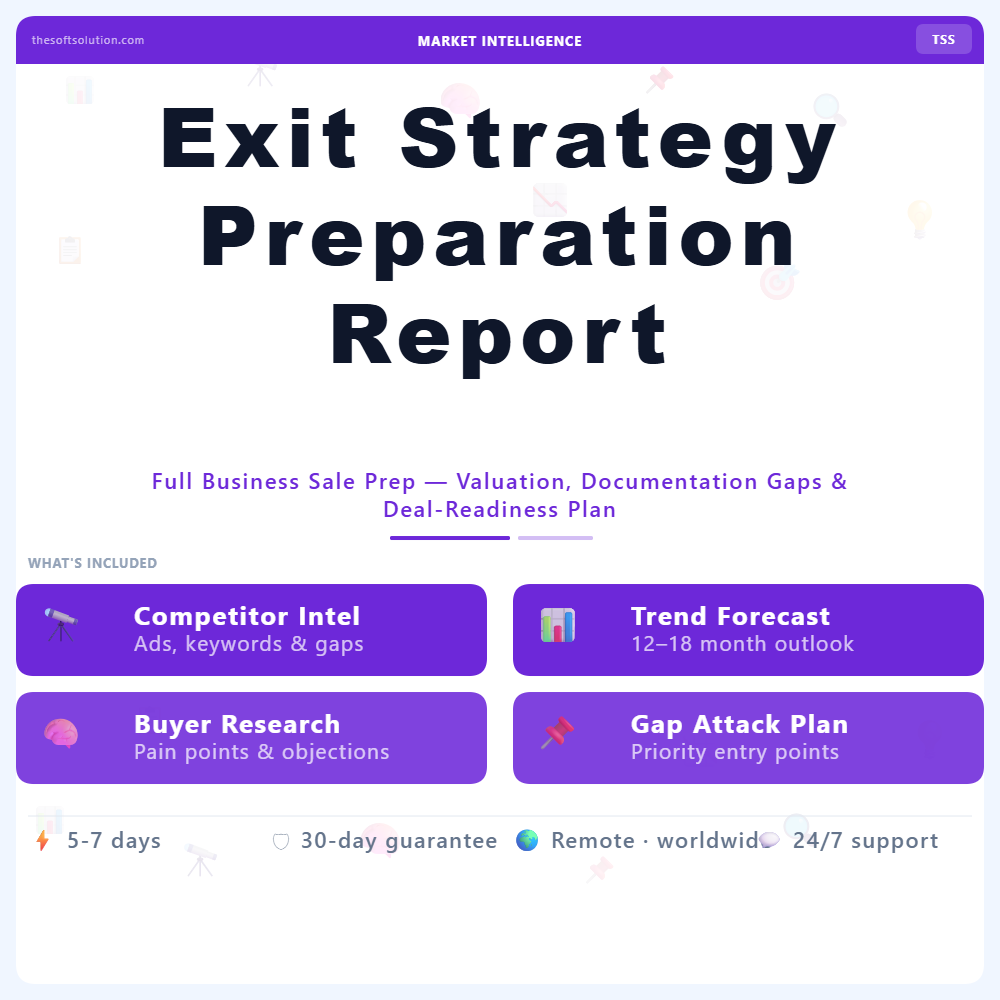 thesoftsolution.com

MARKET INTELLIGENCE

TSS

Exit Strategy Preparation Report

Full Business Sale Prep — Valuation, Documentation Gaps & Deal-Readiness Plan

WHAT'S INCLUDED

Competitor Intel
Ads, keywords & gaps

Trend Forecast
12–18 month outlook

Buyer Research
Pain points & objections

Gap Attack Plan
Priority entry points

5-7 days

30-day guarantee

Remote · worldwid

24/7 support